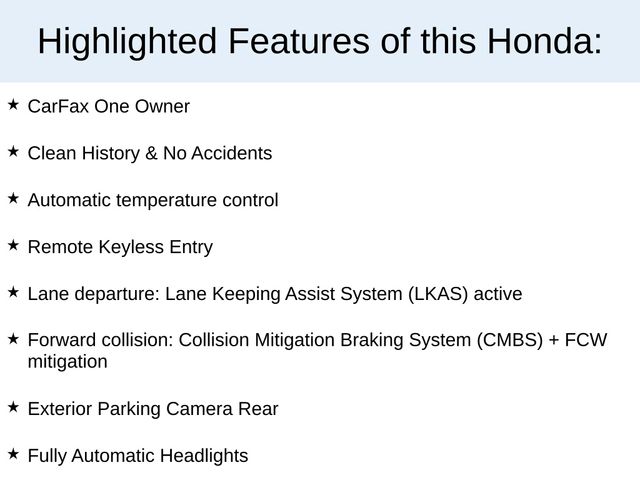 Highlighted Features of this Honda:

★ CarFax One Owner

★ Clean History & No Accidents

★ Automatic temperature control

★ Remote Keyless Entry

★ Lane departure: Lane Keeping Assist System (LKAS) active

★ Forward collision: Collision Mitigation Braking System (CMBS) + FCW mitigation

★ Exterior Parking Camera Rear

★ Fully Automatic Headlights